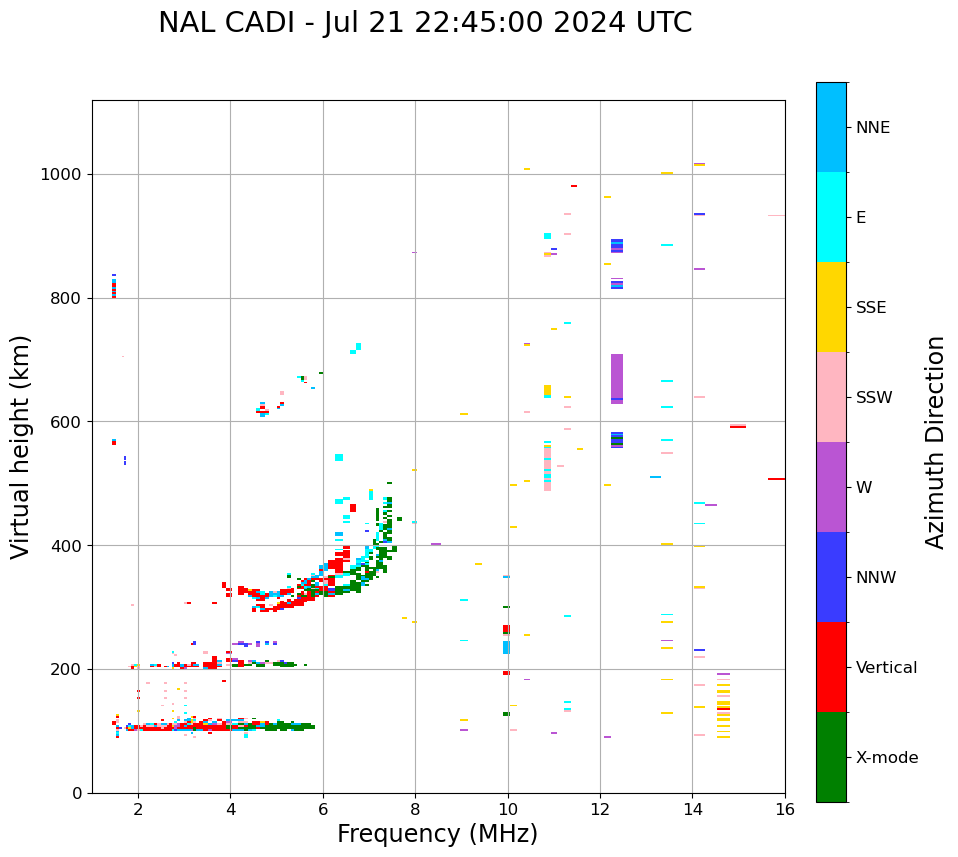 NAL CADI - Jul 21 22:45:00 2024 UTC

Virtual height (km)

1000
800
600
400
200
0

2
4
6
8
10
12
14
16

Frequency (MHz)

NNE
E
SSE
SSW
W
NNW
Vertical
X-mode

Azimuth Direction